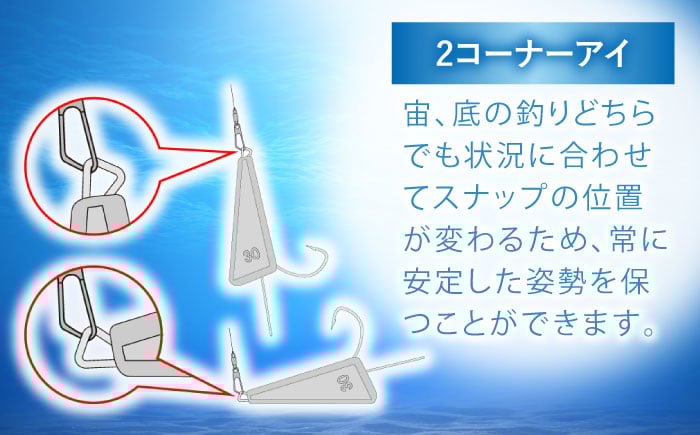 2コーナーアイ

宙、底の釣りどちらでも状況に合わせてスナップの位置が変わるため、常に安定した姿勢を保つことができます。

30

30